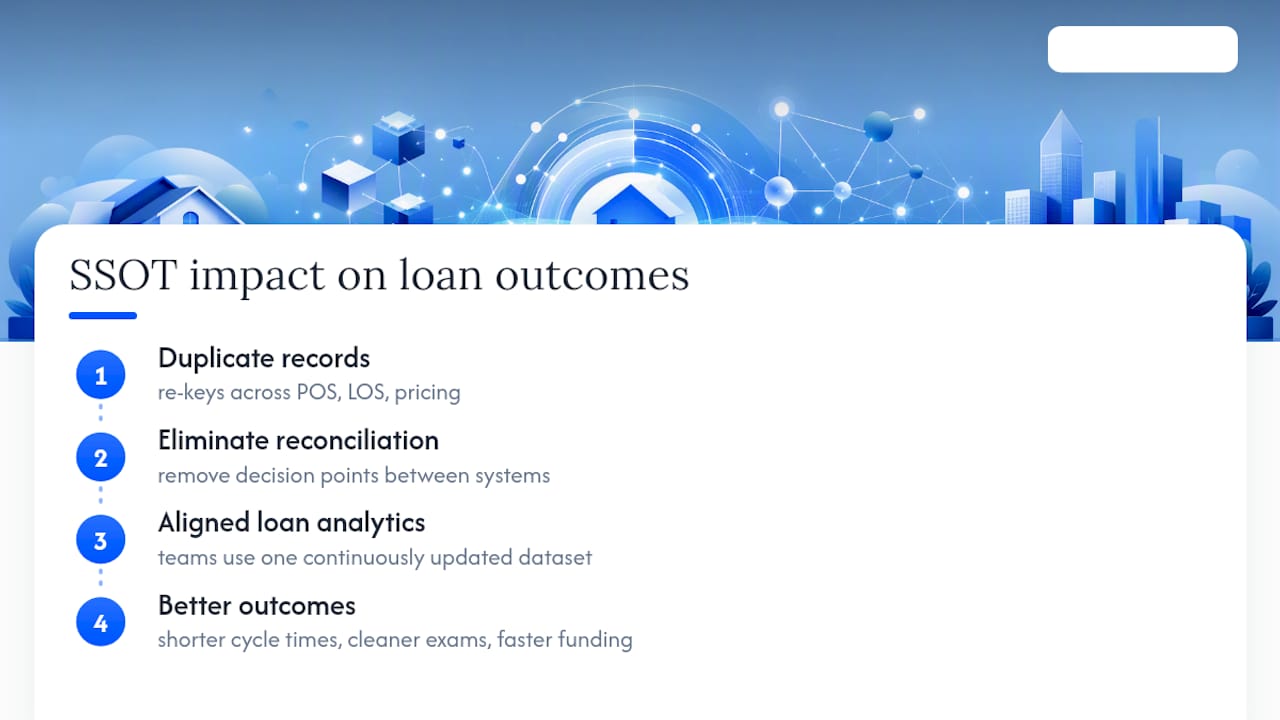 SSOT impact on loan outcomes

1
Duplicate records
re-keys across POS, LOS, pricing

2
Eliminate reconciliation
remove decision points between systems

3
Aligned loan analytics
teams use one continuously updated dataset

4
Better outcomes
shorter cycle times, cleaner exams, faster funding